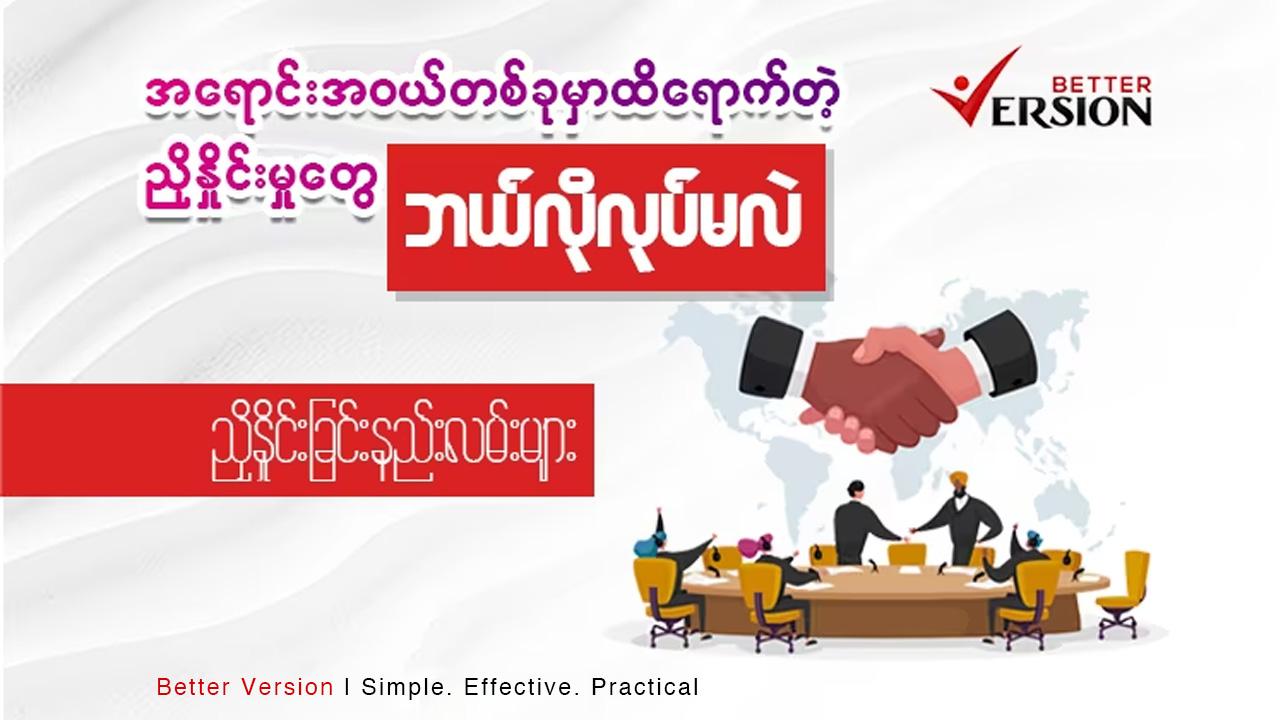 အရောင်းအဝယ်တစ်ခုမှာထိရောက်တဲ့ ညှိနှိုင်းမှုတွေ ဘယ်လိုလုပ်မလဲ

BETTER VERSION

ညှိနှိုင်းခြင်းနည်းလမ်းများ

Better Version I Simple. Effective. Practical